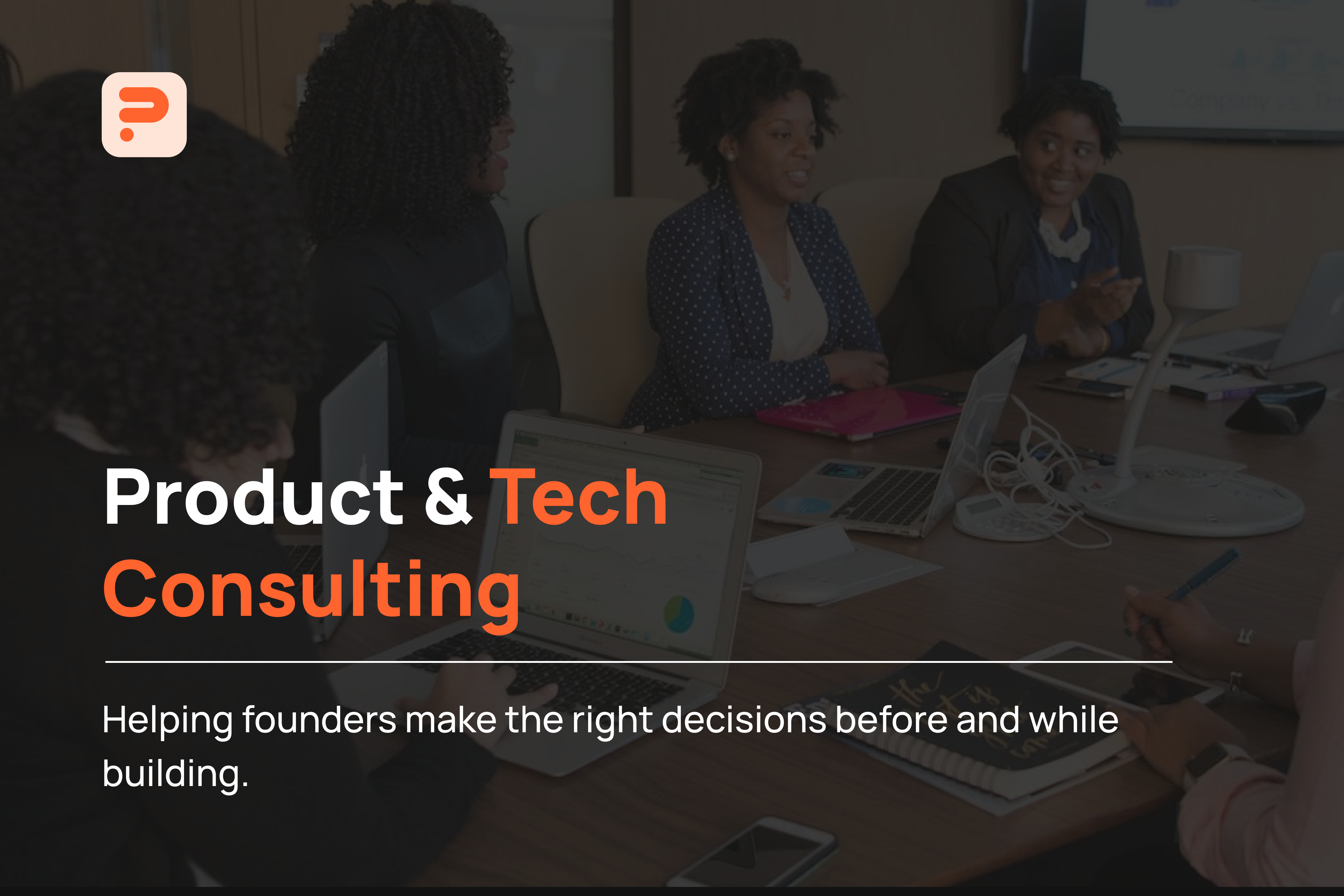 Product & Tech Consulting

Helping founders make the right decisions before and while building.